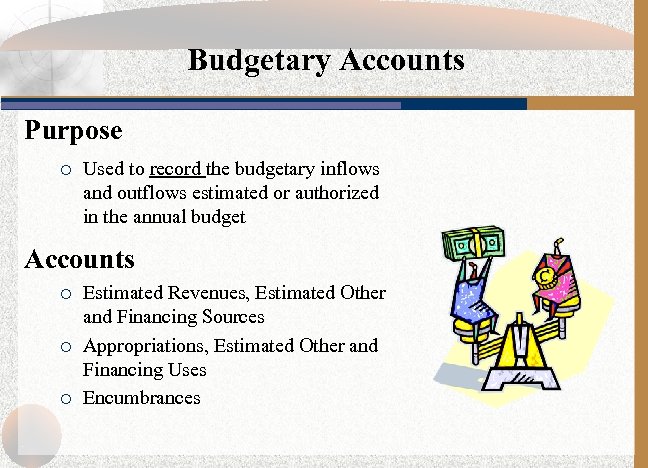 Budgetary Accounts

Purpose

○ Used to record the budgetary inflows and outflows estimated or authorized in the annual budget

Accounts

○ Estimated Revenues, Estimated Other and Financing Sources
○ Appropriations, Estimated Other and Financing Uses
○ Encumbrances